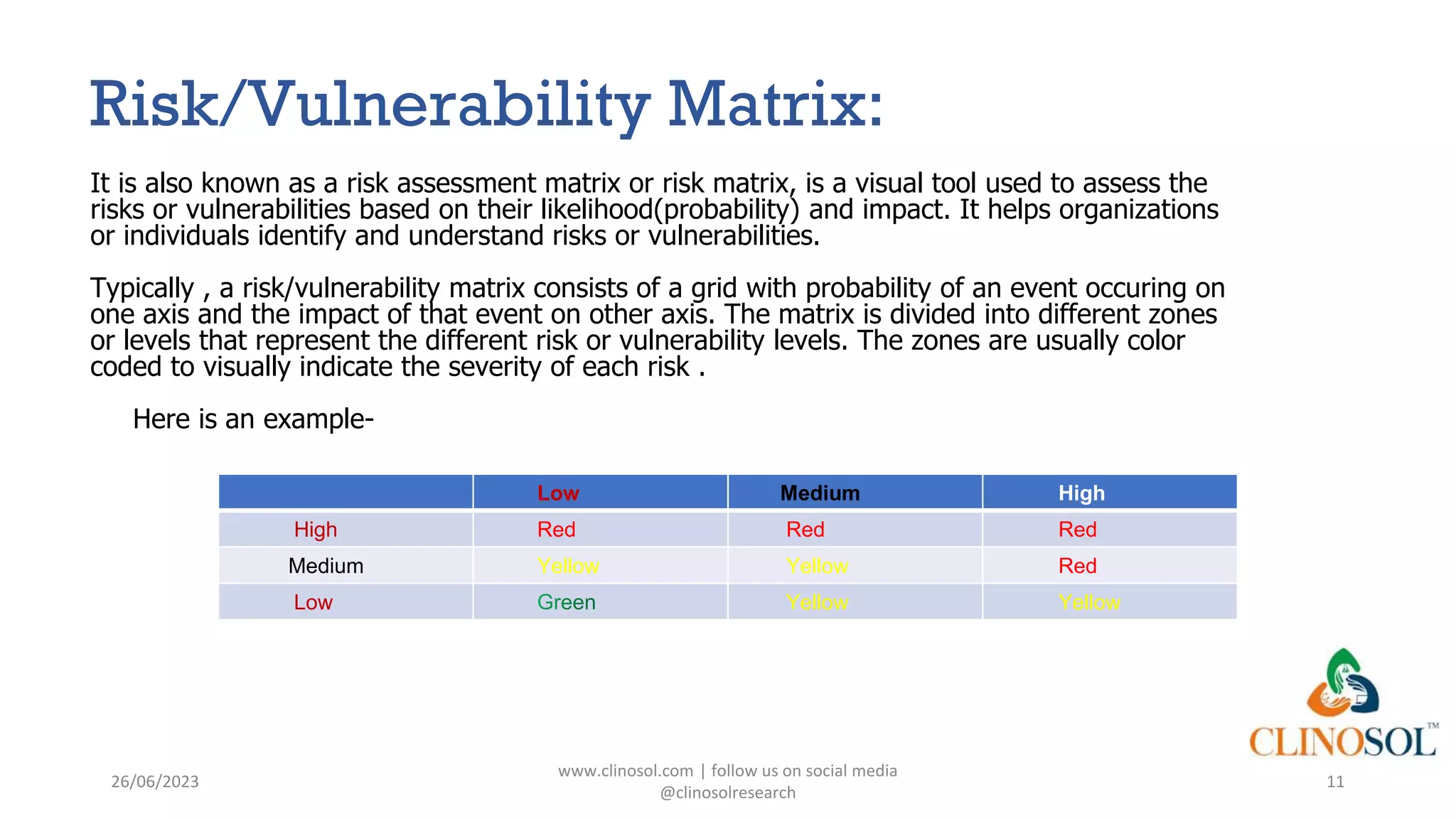 Risk/Vulnerability Matrix:

It is also known as a risk assessment matrix or risk matrix, is a visual tool used to assess the risks or vulnerabilities based on their likelihood(probability) and impact. It helps organizations or individuals identify and understand risks or vulnerabilities.

Typically , a risk/vulnerability matrix consists of a grid with probability of an event occuring on one axis and the impact of that event on other axis. The matrix is divided into different zones or levels that represent the different risk or vulnerability levels. The zones are usually color coded to visually indicate the severity of each risk .

Here is an example-

| | Low | Medium | High |
|---|---|---|---|
| High | Red | Red | Red |
| Medium | Yellow | Yellow | Red |
| Low | Green | Yellow | Yellow |

CLINOSOL™

26/06/2023

www.clinosol.com | follow us on social media @clinosolresearch

11